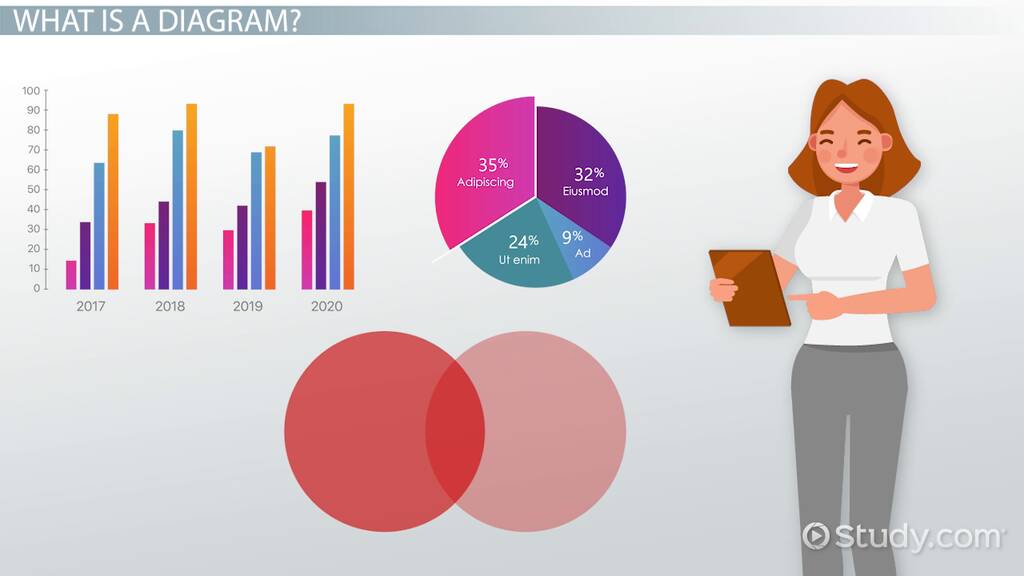 WHAT IS A DIAGRAM?

100
90
80
70
60
50
40
30
20
10
0

2017
2018
2019
2020

35%
Adipiscing

32%
Eiusmod

24%
Ut enim

9%
Ad

Study.com